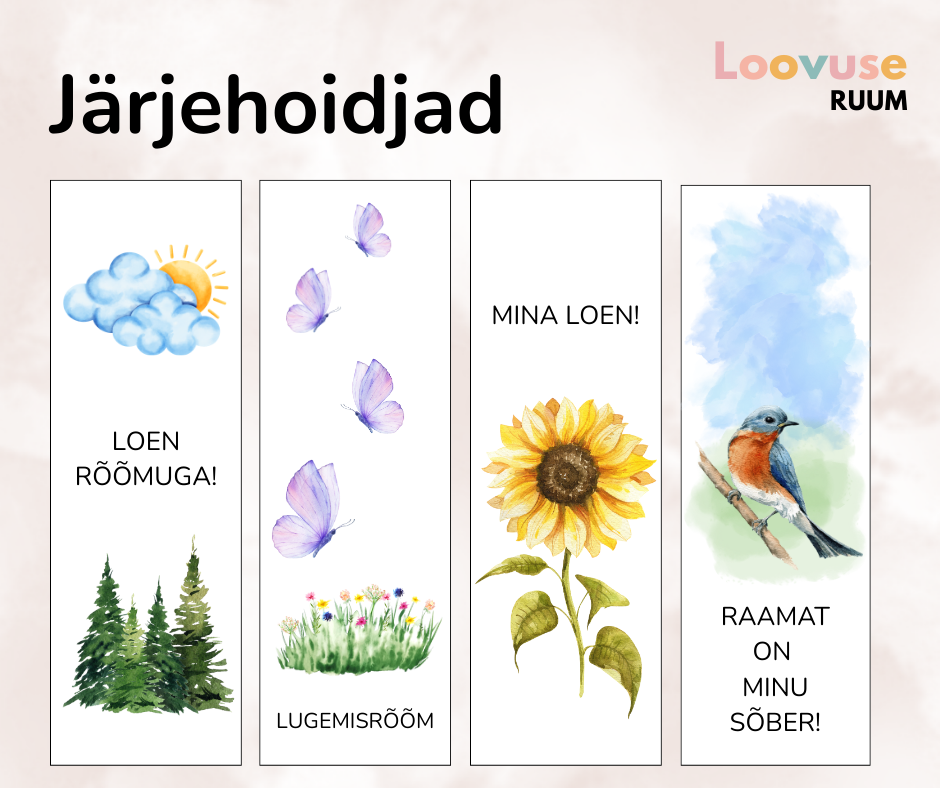 Järjehoidjad

Loovuse
RUUM

LOEN RÕÕMUGA!

LUGEMISRÕÕM

MINA LOEN!

RAAMAT ON MINU SÕBER!